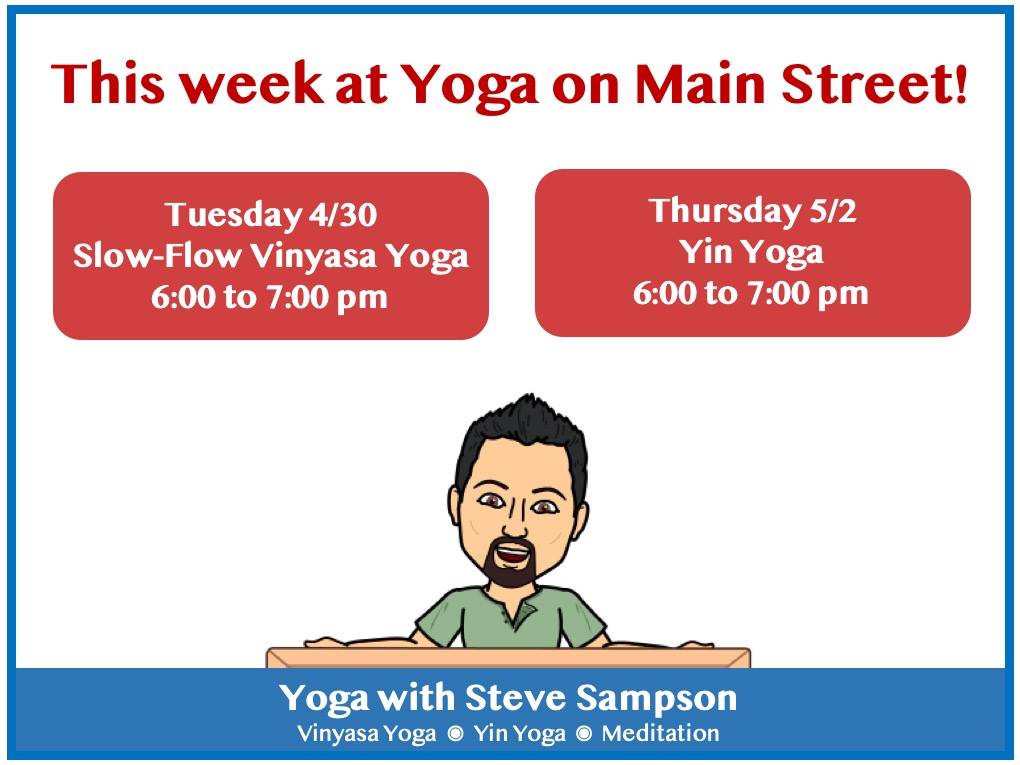 This week at Yoga on Main Street!

Tuesday 4/30
Slow-Flow Vinyasa Yoga
6:00 to 7:00 pm

Thursday 5/2
Yin Yoga
6:00 to 7:00 pm

Yoga with Steve Sampson
Vinyasa Yoga ◉ Yin Yoga ◉ Meditation